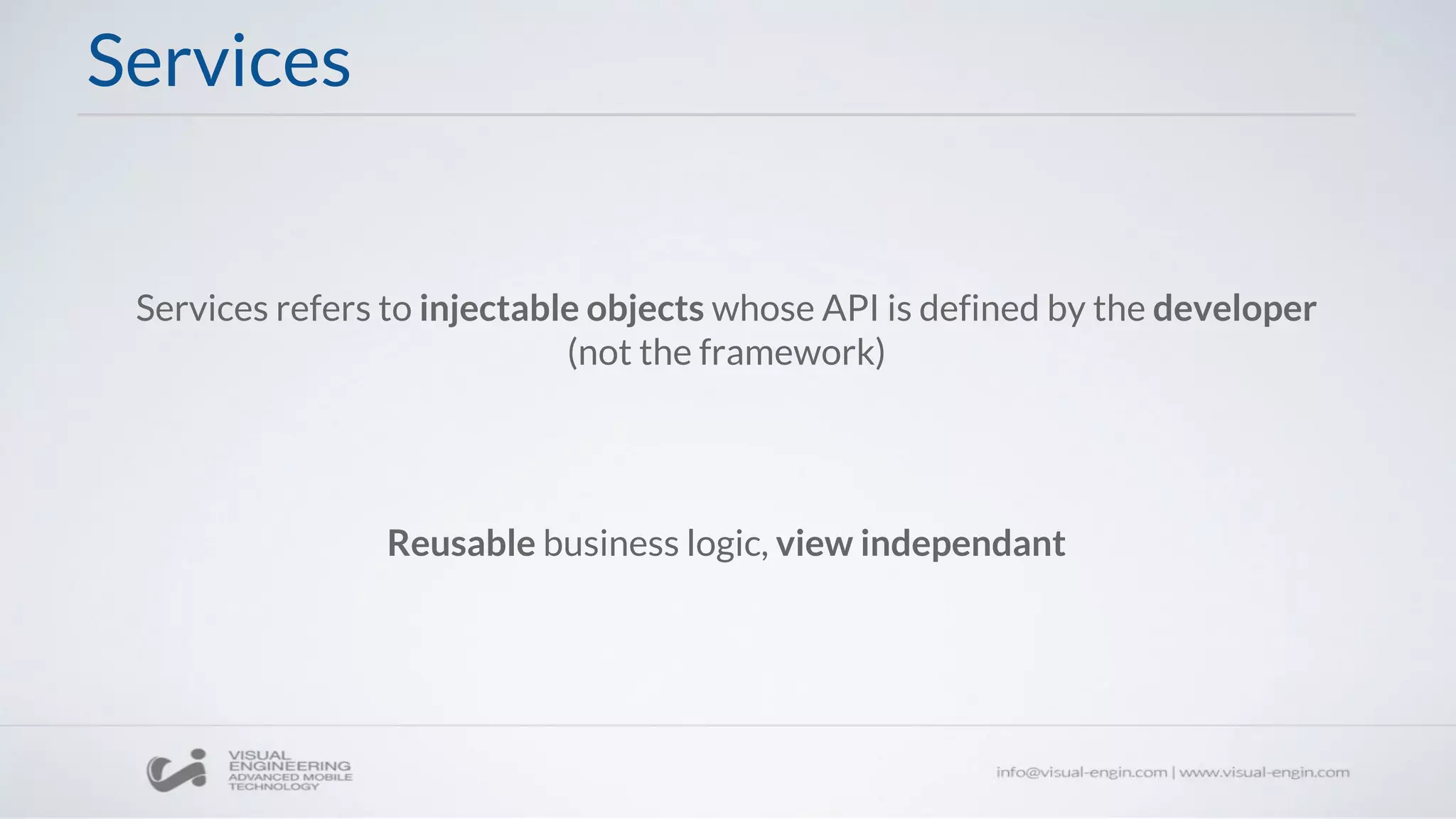 Services

Services refers to injectable objects whose API is defined by the developer (not the framework)

Reusable business logic, view independant

VISUAL ENGINEERING ADVANCED MOBILE TECHNOLOGY

info@visual-engin.com | www.visual-engin.com